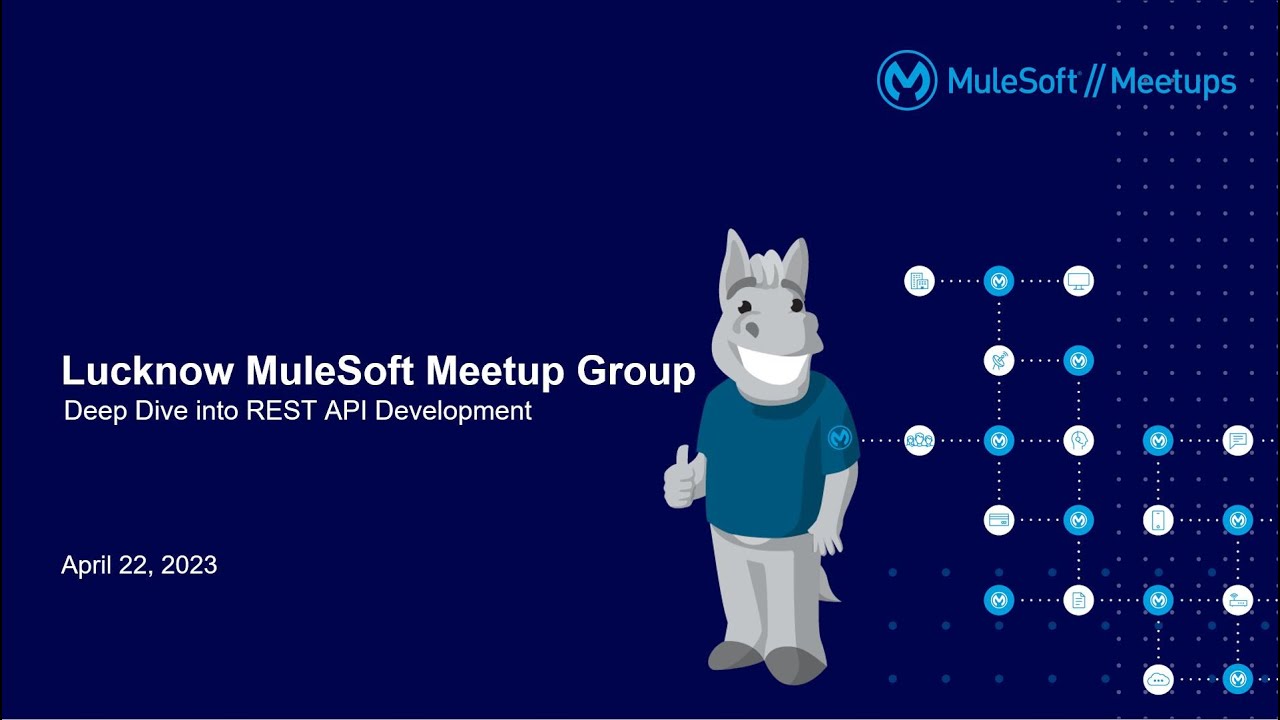 MuleSoft // Meetups

Lucknow MuleSoft Meetup Group
Deep Dive into REST API Development

April 22, 2023